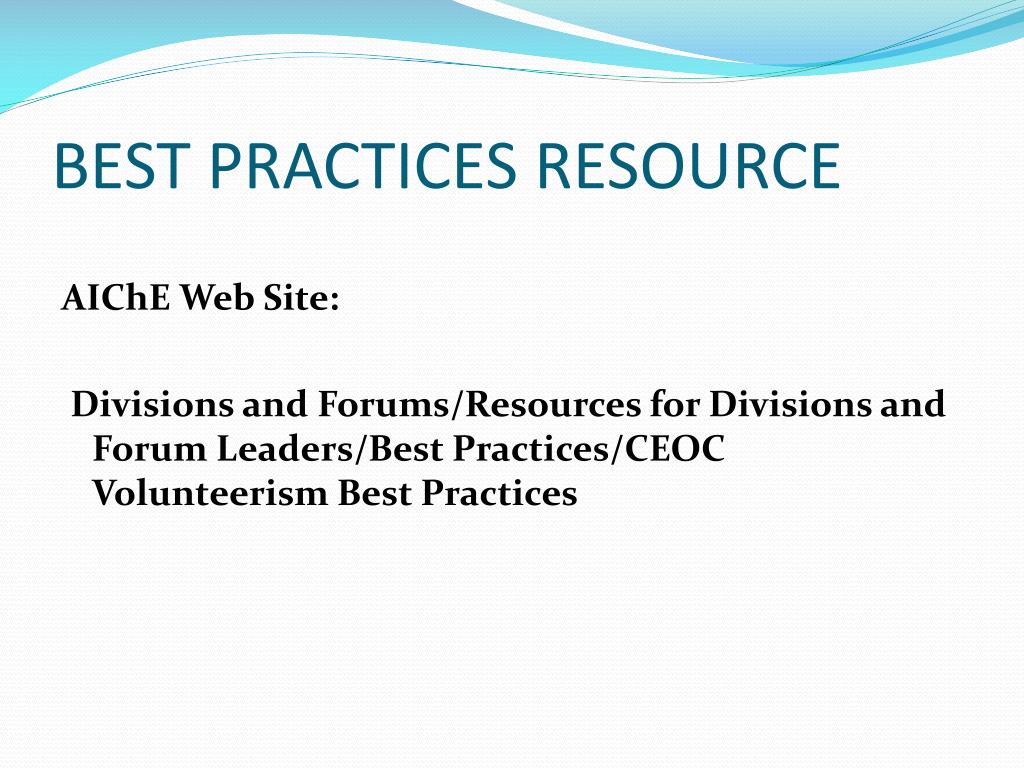 BEST PRACTICES RESOURCE

AIChE Web Site:

Divisions and Forums/Resources for Divisions and Forum Leaders/Best Practices/CEOC Volunteerism Best Practices